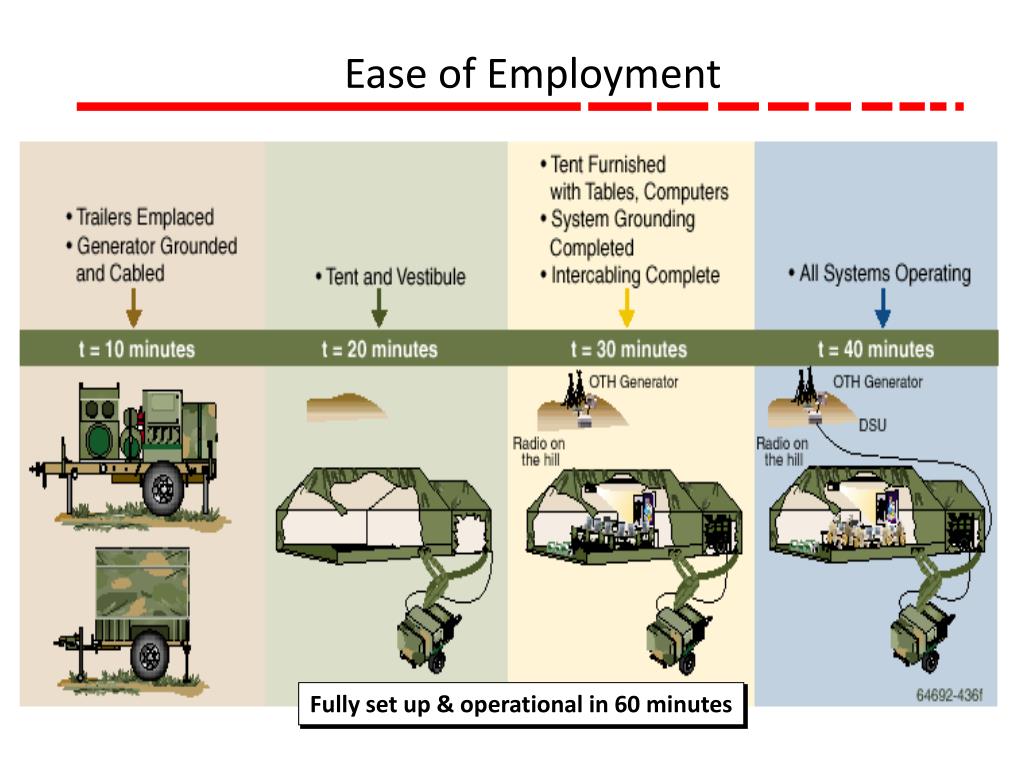 Ease of Employment

• Trailers Emplaced
• Generator Grounded and Cabled

t = 10 minutes

• Tent and Vestibule

t = 20 minutes

• Tent Furnished with Tables, Computers
• System Grounding Completed
• Intercabling Complete

t = 30 minutes

OTH Generator

Radio on the hill

• All Systems Operating

t = 40 minutes

OTH Generator

DSU

Radio on the hill

64692-436f

Fully set up & operational in 60 minutes